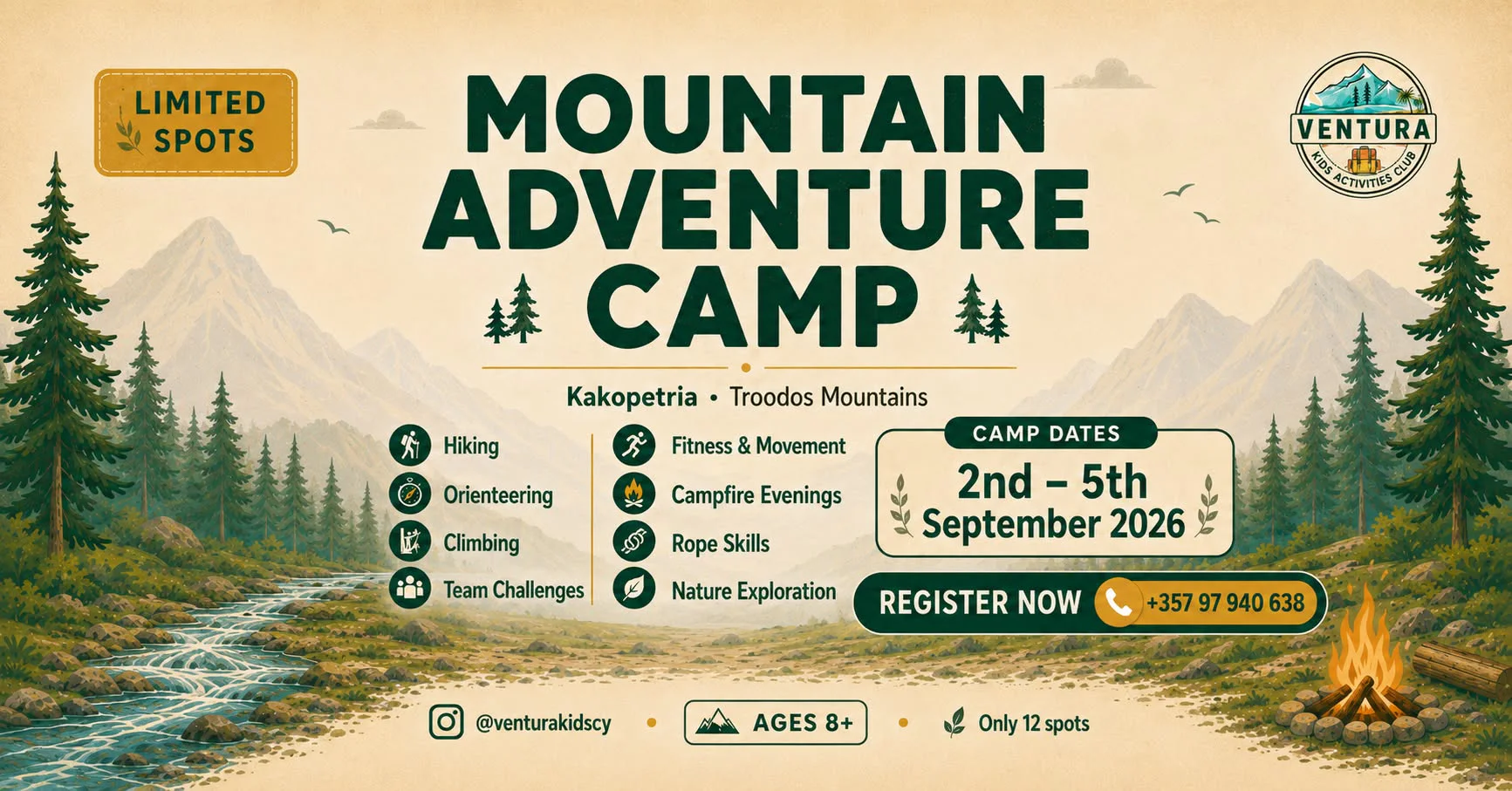 LIMITED SPOTS

MOUNTAIN ADVENTURE CAMP

VENTURA
KIDS ACTIVITIES CLUB

Kakopetria • Troodos Mountains

Hiking
Orienteering
Climbing
Team Challenges

Fitness & Movement
Campfire Evenings
Rope Skills
Nature Exploration

CAMP DATES
2nd – 5th September 2026

REGISTER NOW +357 97 940 638

@venturakidscy • AGES 8+ • Only 12 spots